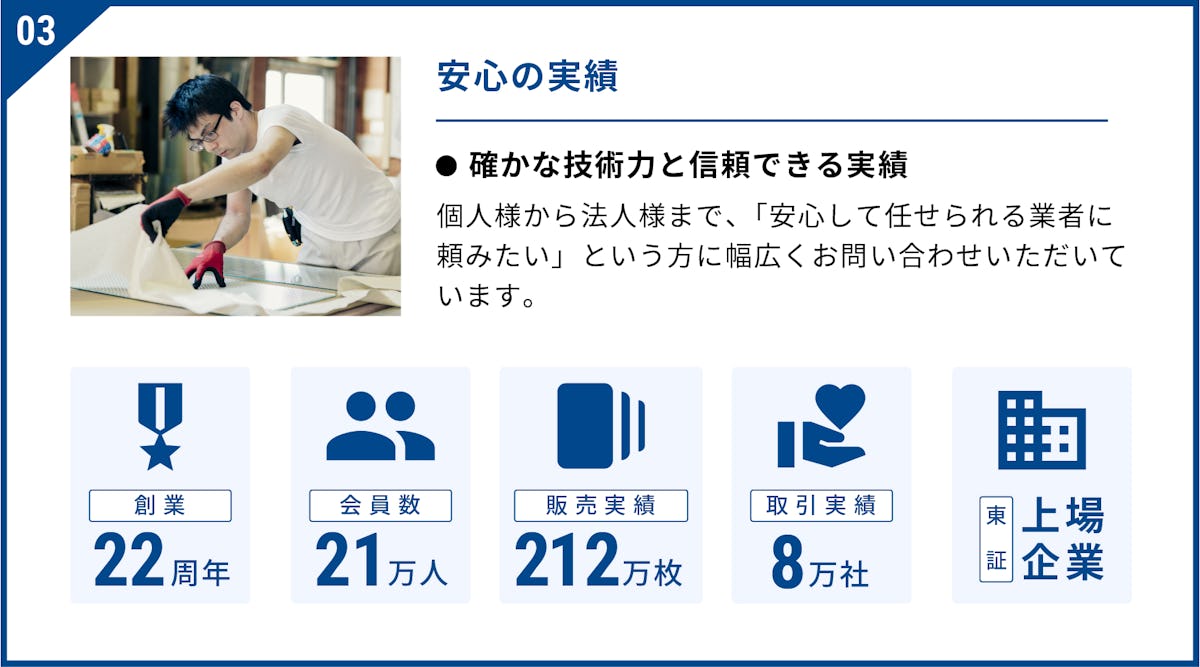 03

安心の実績

● 確かな技術力と信頼できる実績

個人様から法人様まで、「安心して任せられる業者に頼みたい」という方に幅広くお問い合わせいただいています。

創業
22周年

会員数
21万人

販売実績
212万枚

取引実績
8万社

東証
上場企業